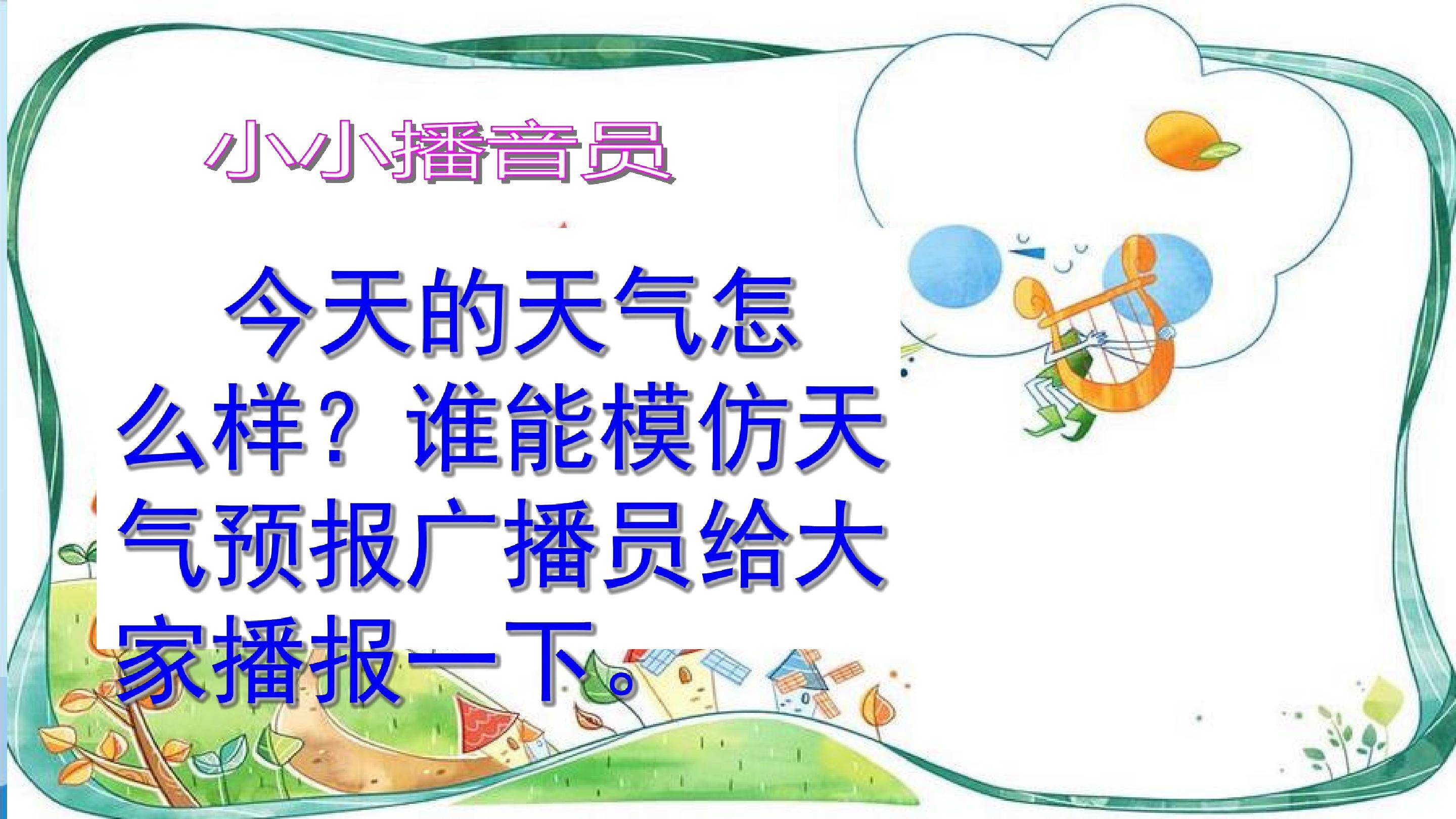 小小播音员

今天的天气怎么样？谁能模仿天气预报广播员给大家播报一下。